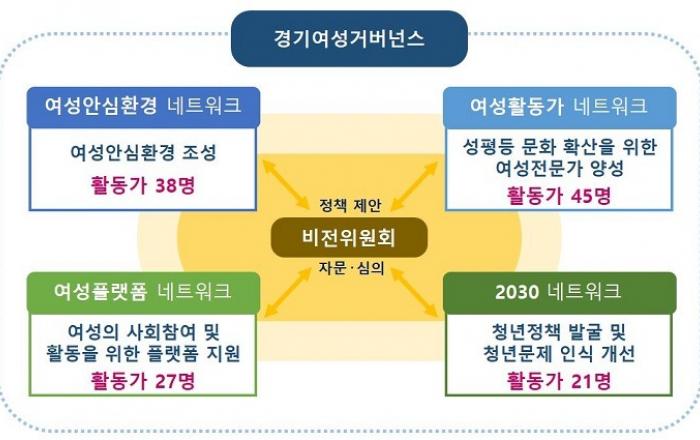 경기여성거버넌스

여성안심환경 네트워크

여성안심환경 조성

활동가 38명

여성활동가 네트워크

성평등 문화 확산을 위한 여성전문가 양성

활동가 45명

정책 제안

비전위원회

자문·심의

여성플랫폼 네트워크

여성의 사회참여 및 활동을 위한 플랫폼 지원

활동가 27명

2030 네트워크

청년정책 발굴 및 청년문제 인식 개선

활동가 21명